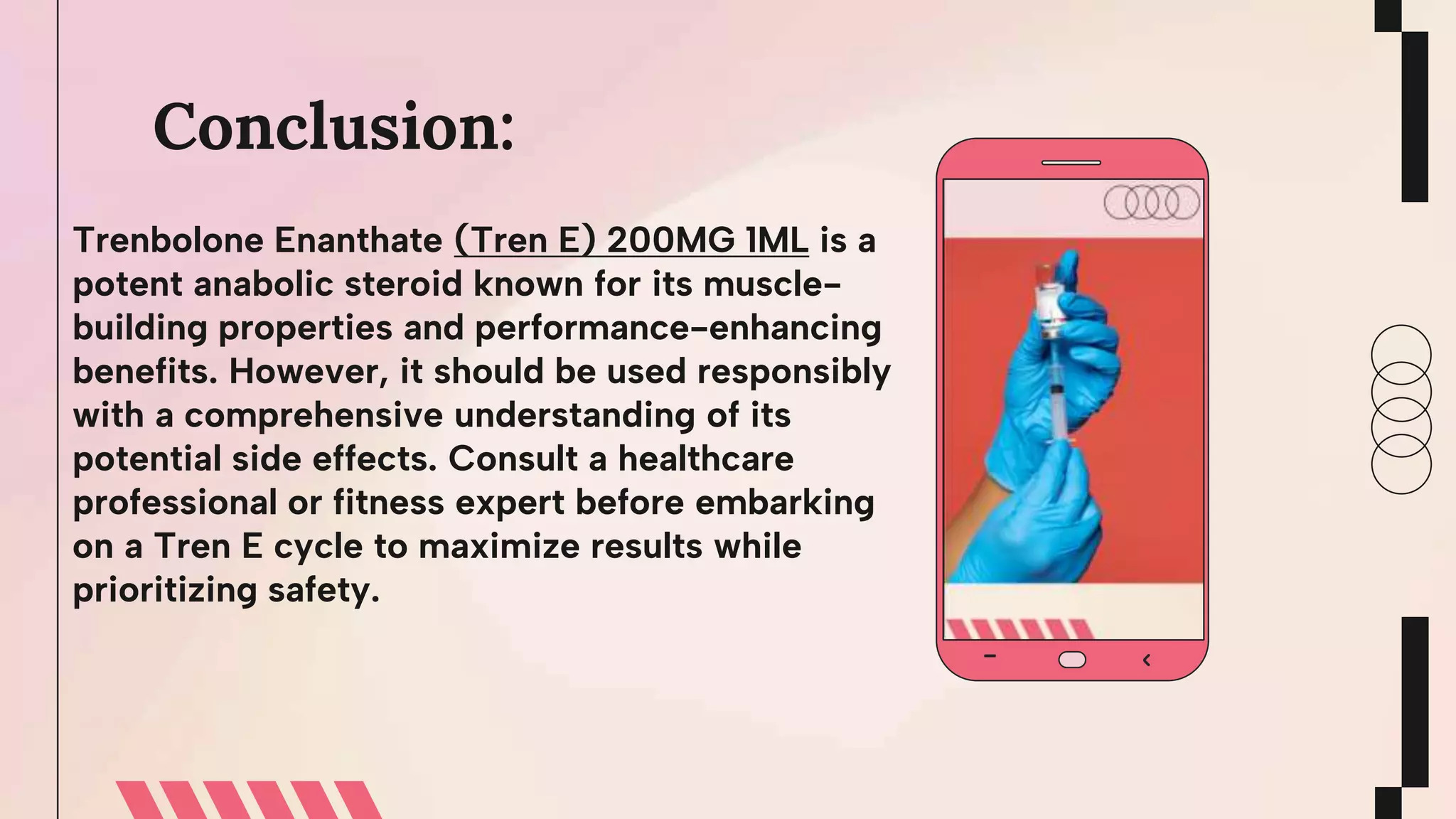 Conclusion:

Trenbolone Enanthate (Tren E) 200MG 1ML is a potent anabolic steroid known for its muscle-building properties and performance-enhancing benefits. However, it should be used responsibly with a comprehensive understanding of its potential side effects. Consult a healthcare professional or fitness expert before embarking on a Tren E cycle to maximize results while prioritizing safety.